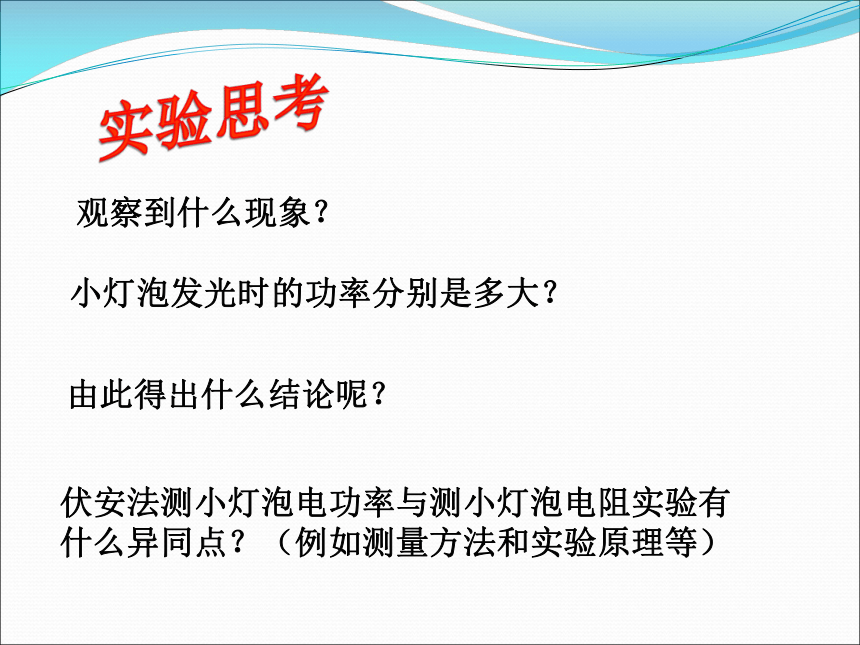 实验思考

观察到什么现象？

小灯泡发光时的功率分别是多大？

由此得出什么结论呢？

伏安法测小灯泡电功率与测小灯泡电阻实验有什么异同点？（例如测量方法和实验原理等）